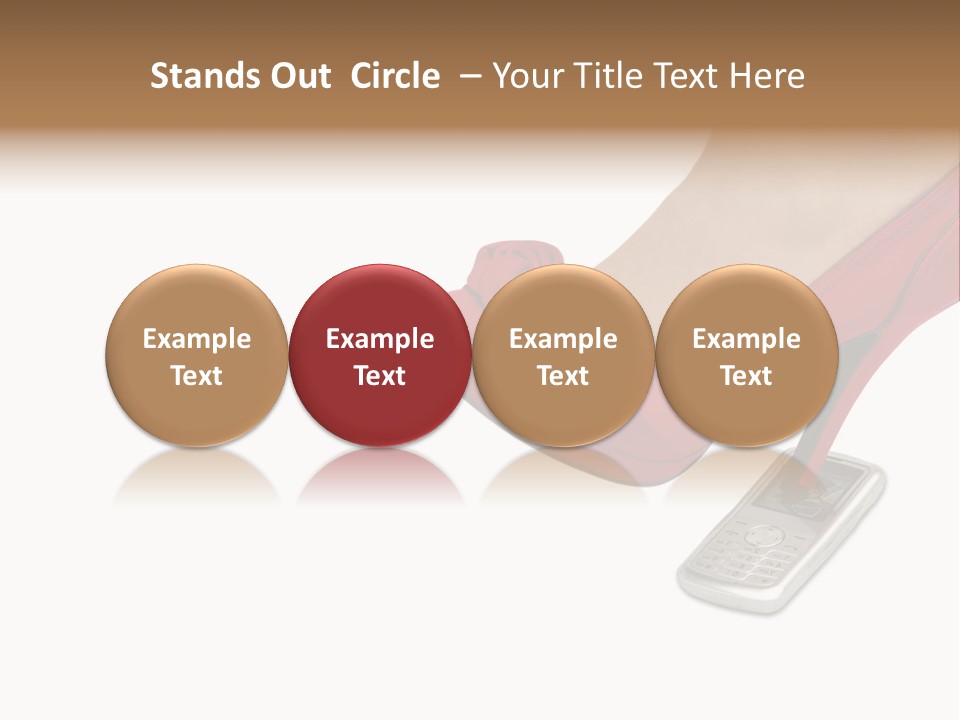 Stands Out Circle – Your Title Text Here

Example Text

Example Text

Example Text

Example Text